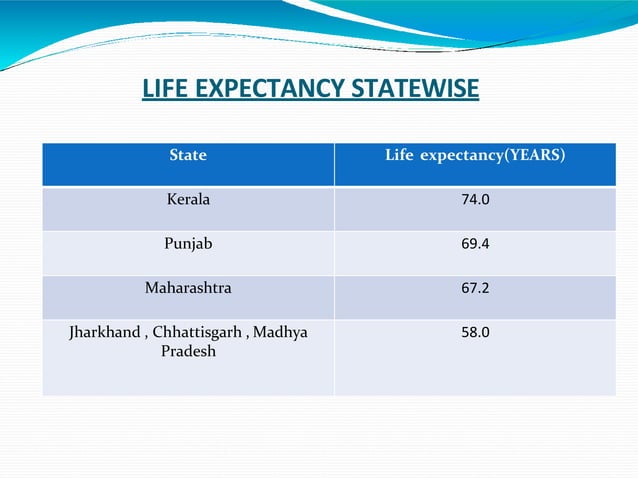 LIFE EXPECTANCY STATEWISE

| State | Life expectancy(YEARS) |
|---|---|
| Kerala | 74.0 |
| Punjab | 69.4 |
| Maharashtra | 67.2 |
| Jharkhand , Chhattisgarh , Madhya Pradesh | 58.0 |